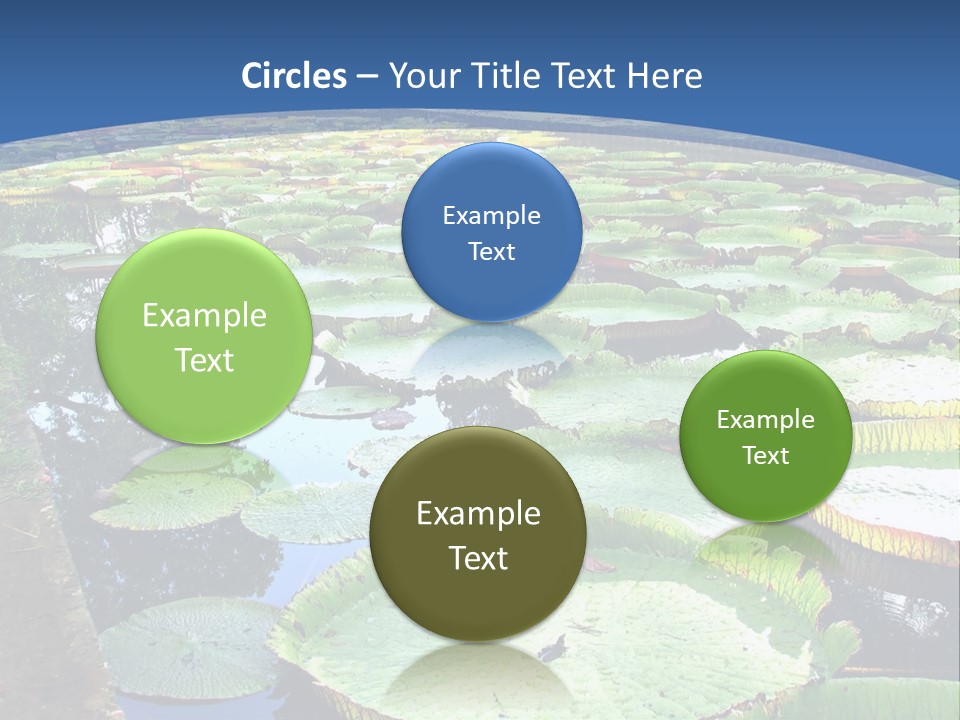 Circles – Your Title Text Here

Example Text

Example Text

Example Text

Example Text